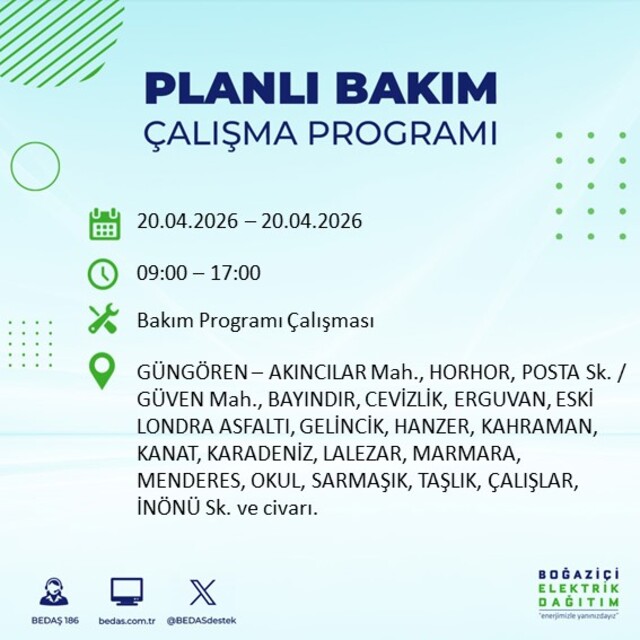 PLANLI BAKIM
ÇALIŞMA PROGRAMI

20.04.2026 – 20.04.2026

09:00 – 17:00

Bakım Programı Çalışması

GÜNGÖREN – AKINCILAR Mah., HORHOR, POSTA Sk. / GÜVEN Mah., BAYINDIR, CEVİZLİK, ERGUVAN, ESKİ LONDRA ASFALTI, GELİNCİK, HANZER, KAHRAMAN, KANAT, KARADENİZ, LALEZAR, MARMARA, MENDERES, OKUL, SARMAŞIK, TAŞLIK, ÇALIŞLAR, İNÖNÜ Sk. ve civarı.

BEDAŞ 186
bedas.com.tr
@BEDASdestek

BOĞAZİÇİ
ELEKTRİK
DAĞITIM
"enerjimizle yanınızdayız"